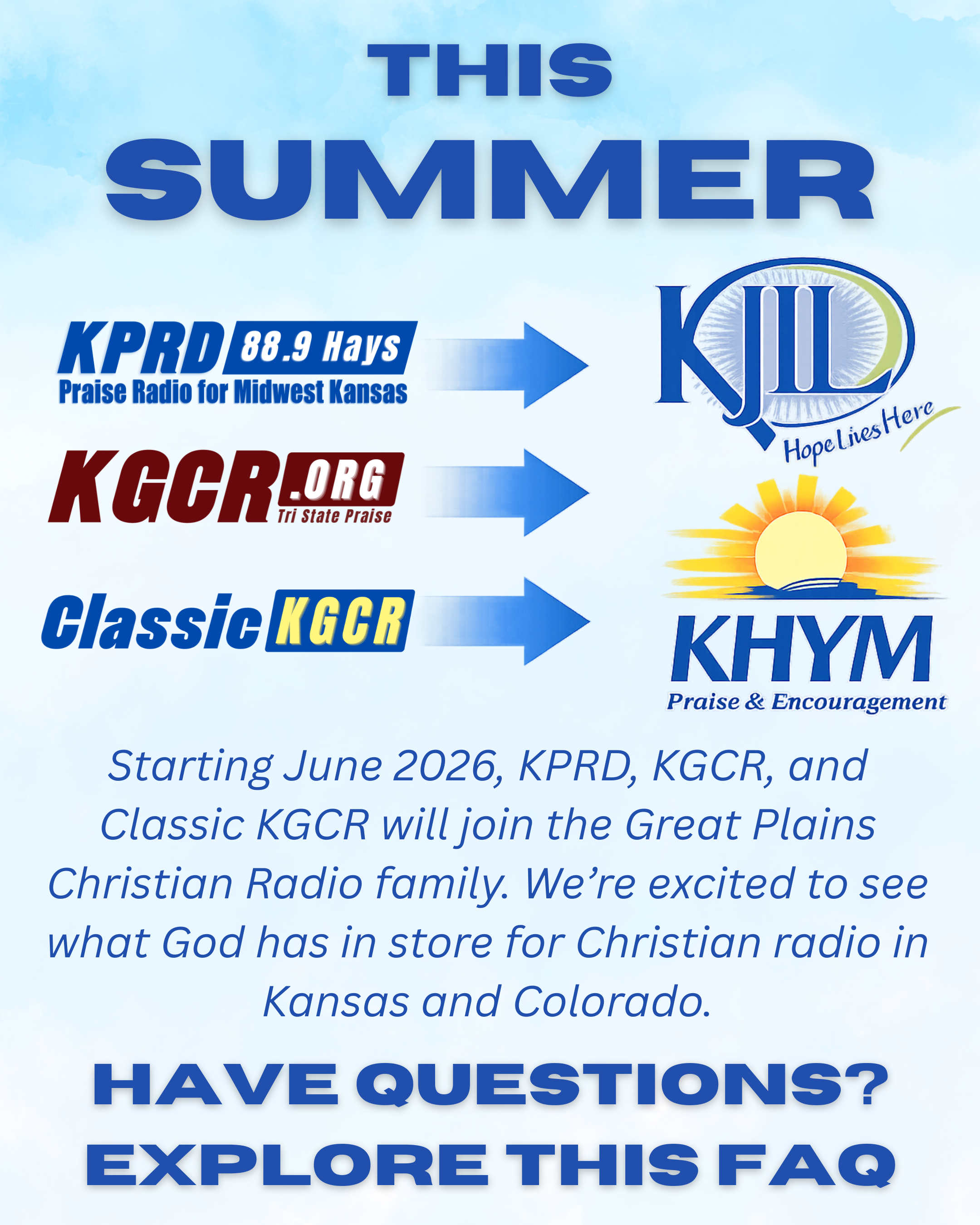 THIS
SUMMER

KPRD 88.9 Hays
Praise Radio for Midwest Kansas

KGCR.ORG
Tri State Praise

Classic KGCR

KJIL
Hope Lives Here

KHYM
Praise & Encouragement

Starting June 2026, KPRD, KGCR, and Classic KGCR will join the Great Plains Christian Radio family. We're excited to see what God has in store for Christian radio in Kansas and Colorado.

HAVE QUESTIONS?
EXPLORE THIS FAQ